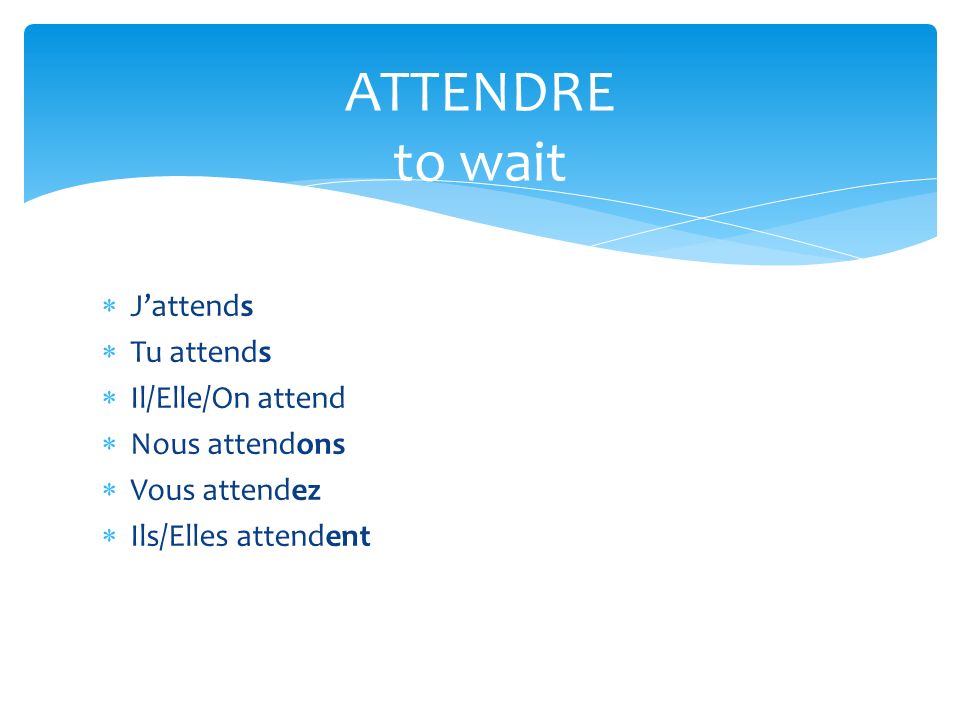 ATTENDRE
to wait

* J'attends
* Tu attends
* Il/Elle/On attend
* Nous attendons
* Vous attendez
* Ils/Elles attendent